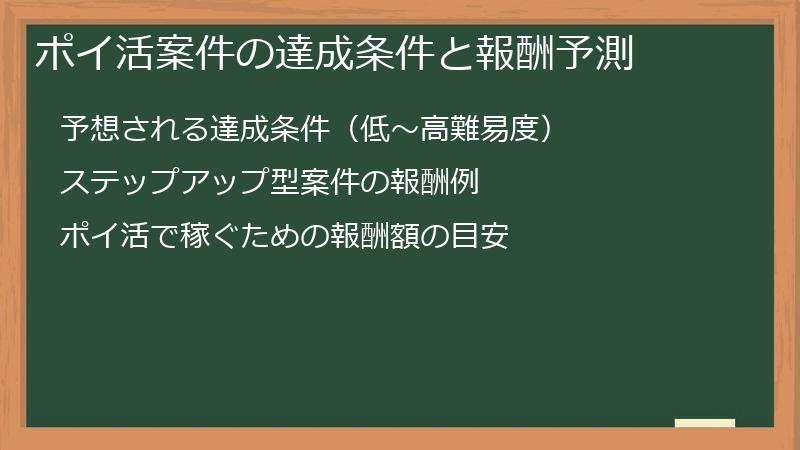 ポイ活案件の達成条件と報酬予測

予想される達成条件（低～高難易度）

ステップアップ型案件の報酬例

ポイ活で稼ぐための報酬額の目安